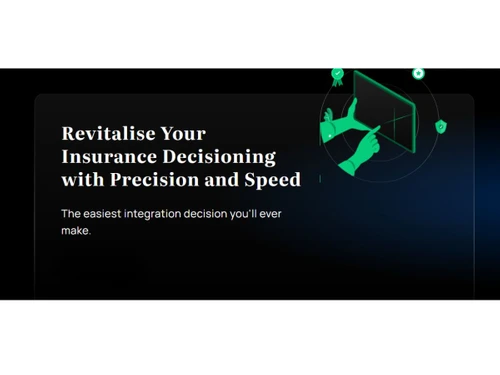 Revitalise Your Insurance Decisioning with Precision and Speed

The easiest integration decision you'll ever make.